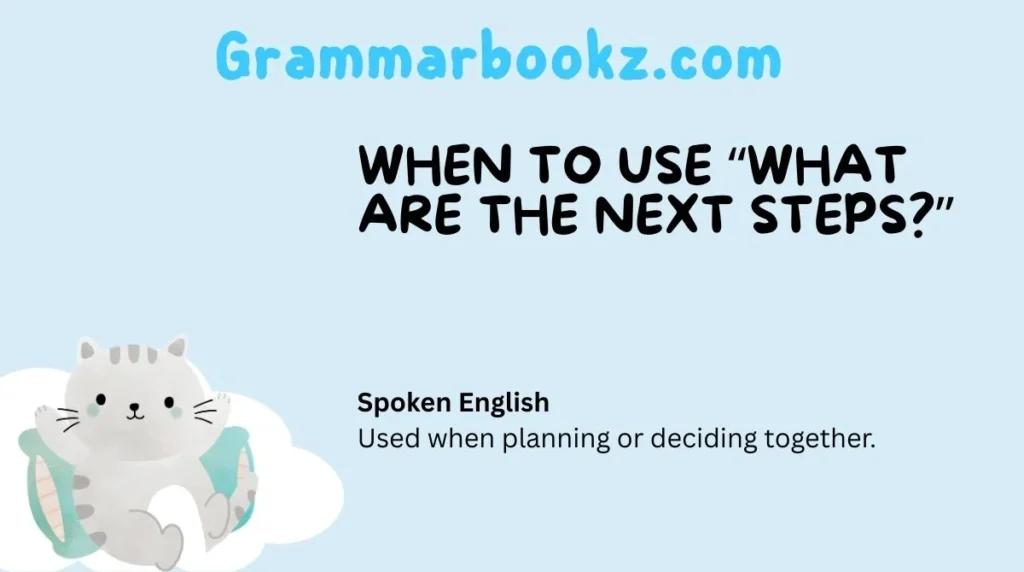 Grammarbookz.com

WHEN TO USE “WHAT ARE THE NEXT STEPS?”

Spoken English
Used when planning or deciding together.